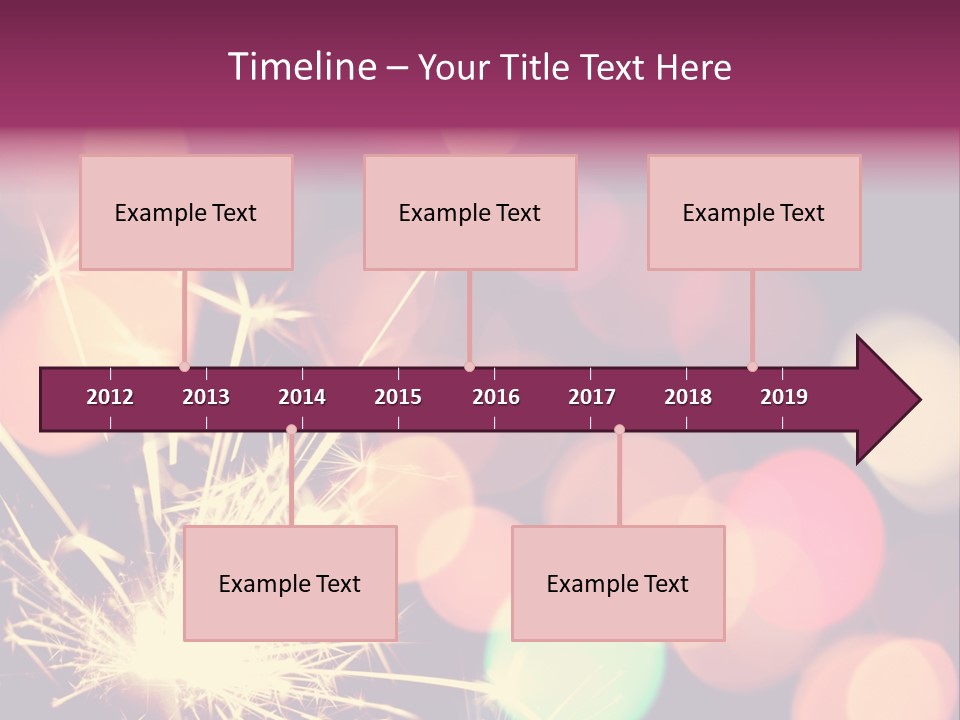 Timeline – Your Title Text Here

Example Text

Example Text

Example Text

2012 2013 2014 2015 2016 2017 2018 2019

Example Text

Example Text